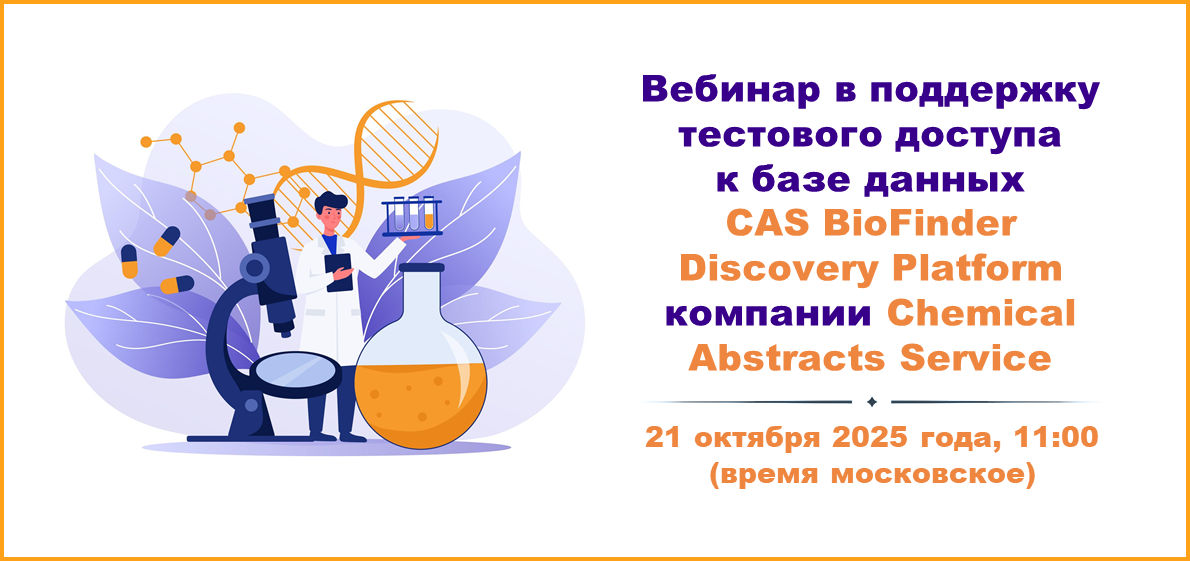 Вебинар в поддержку тестового доступа к базе данных CAS BioFinder Discovery Platform компании Chemical Abstracts Service

21 октября 2025 года, 11:00 (время московское)